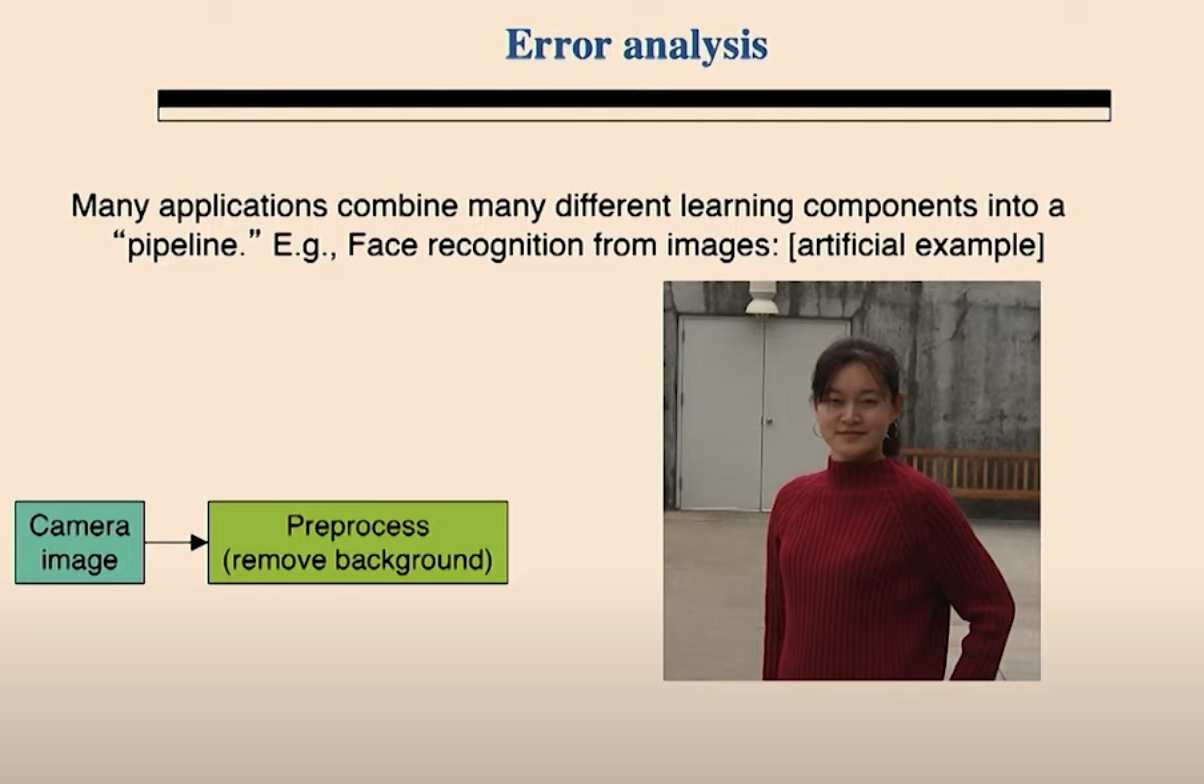 Error analysis

Many applications combine many different learning components into a "pipeline." E.g., Face recognition from images: [artificial example]

Camera image

Preprocess (remove background)